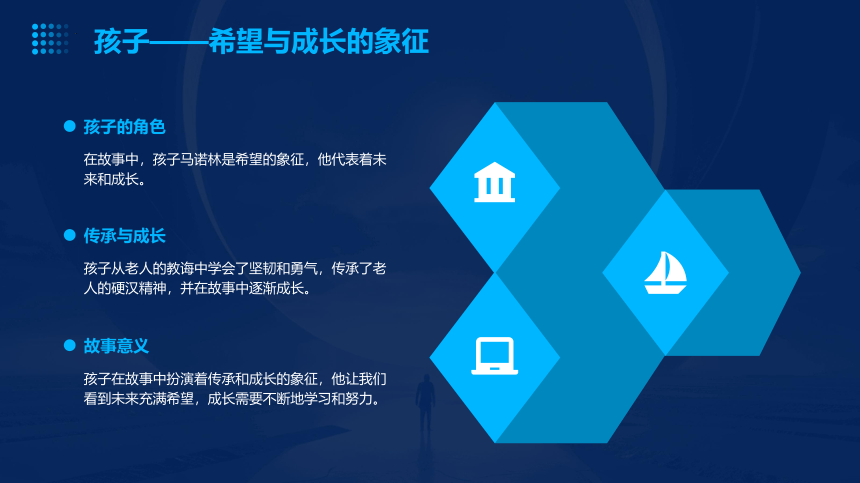 孩子——希望与成长的象征

孩子的角色

在故事中，孩子马诺林是希望的象征，他代表着未来和成长。

传承与成长

孩子从老人的教诲中学会了坚韧和勇气，传承了老人的硬汉精神，并在故事中逐渐成长。

故事意义

孩子在故事中扮演着传承和成长的象征，他让我们看到未来充满希望，成长需要不断地学习和努力。